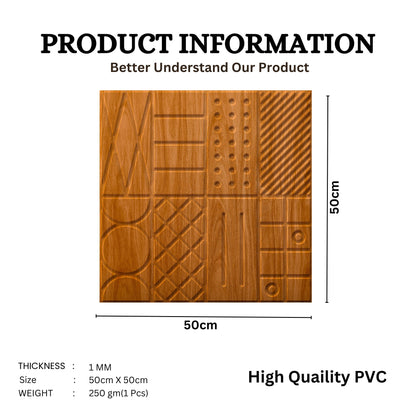 PRODUCT INFORMATION
Better Understand Our Product

50cm

50cm

THICKNESS : 1 MM
Size : 50cm X 50cm
WEIGHT : 250 gm(1 Pcs)

High Quaility PVC